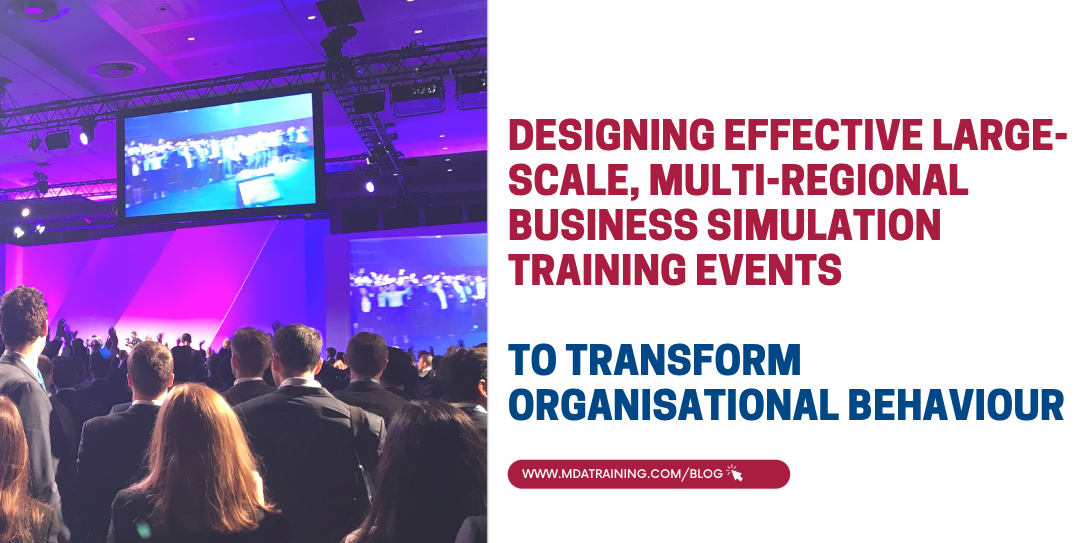 DESIGNING EFFECTIVE LARGE-SCALE, MULTI-REGIONAL BUSINESS SIMULATION TRAINING EVENTS

TO TRANSFORM ORGANISATIONAL BEHAVIOUR

WWW.MDATRAINING.COM/BLOG